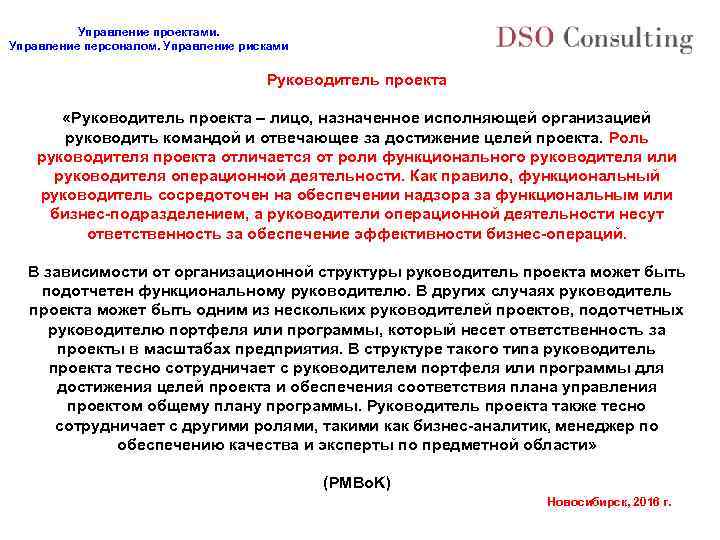 Управление проектами.
Управление персоналом. Управление рисками

DSO Consulting

Руководитель проекта

«Руководитель проекта – лицо, назначенное исполняющей организацией руководить командой и отвечающее за достижение целей проекта. Роль руководителя проекта отличается от роли функционального руководителя или руководителя операционной деятельности. Как правило, функциональный руководитель сосредоточен на обеспечении надзора за функциональным или бизнес-подразделением, а руководители операционной деятельности несут ответственность за обеспечение эффективности бизнес-операций.

В зависимости от организационной структуры руководитель проекта может быть подотчетен функциональному руководителю. В других случаях руководитель проекта может быть одним из нескольких руководителей проектов, подотчетных руководителю портфеля или программы, который несет ответственность за проекты в масштабах предприятия. В структуре такого типа руководитель проекта тесно сотрудничает с руководителем портфеля или программы для достижения целей проекта и обеспечения соответствия плана управления проектом общему плану программы. Руководитель проекта также тесно сотрудничает с другими ролями, такими как бизнес-аналитик, менеджер по обеспечению качества и эксперты по предметной области»

(PMBoK)

Новосибирск, 2016 г.